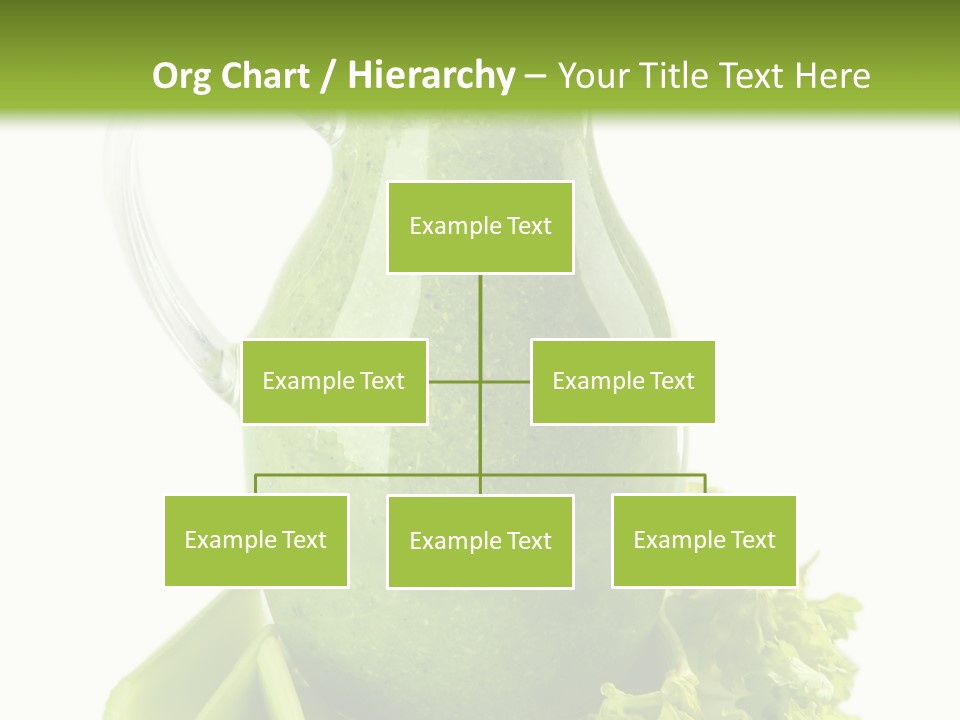 Org Chart / Hierarchy – Your Title Text Here

Example Text

Example Text

Example Text

Example Text

Example Text

Example Text